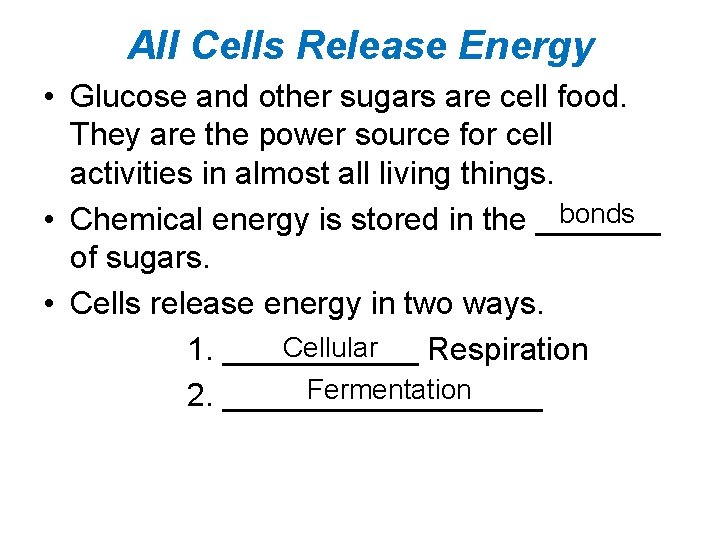 All Cells Release Energy

• Glucose and other sugars are cell food. They are the power source for cell activities in almost all living things.

• Chemical energy is stored in the bonds of sugars.

• Cells release energy in two ways.

1. Cellular Respiration

2. Fermentation